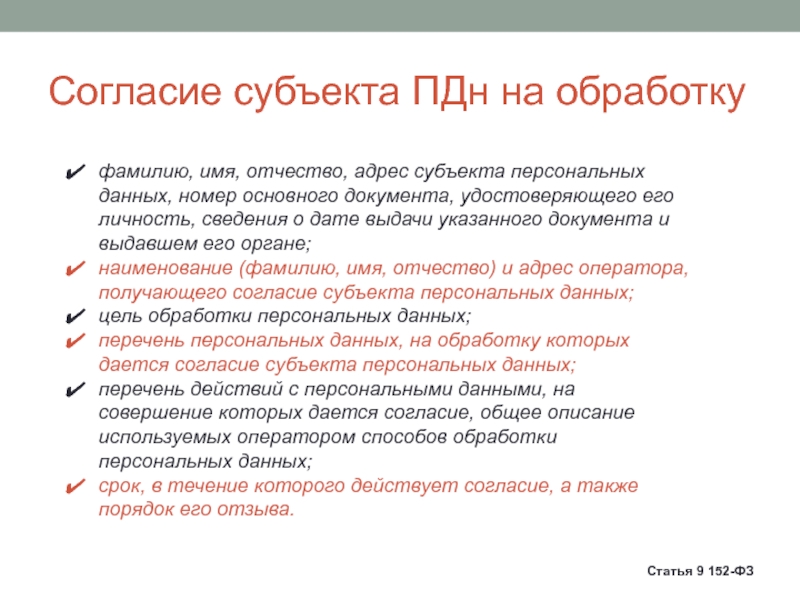 Согласие субъекта ПДн на обработку

✔ фамилию, имя, отчество, адрес субъекта персональных данных, номер основного документа, удостоверяющего его личность, сведения о дате выдачи указанного документа и выдавшем его органе;
✔ наименование (фамилию, имя, отчество) и адрес оператора, получающего согласие субъекта персональных данных;
✔ цель обработки персональных данных;
✔ перечень персональных данных, на обработку которых дается согласие субъекта персональных данных;
✔ перечень действий с персональными данными, на совершение которых дается согласие, общее описание используемых оператором способов обработки персональных данных;
✔ срок, в течение которого действует согласие, а также порядок его отзыва.

Статья 9 152-ФЗ